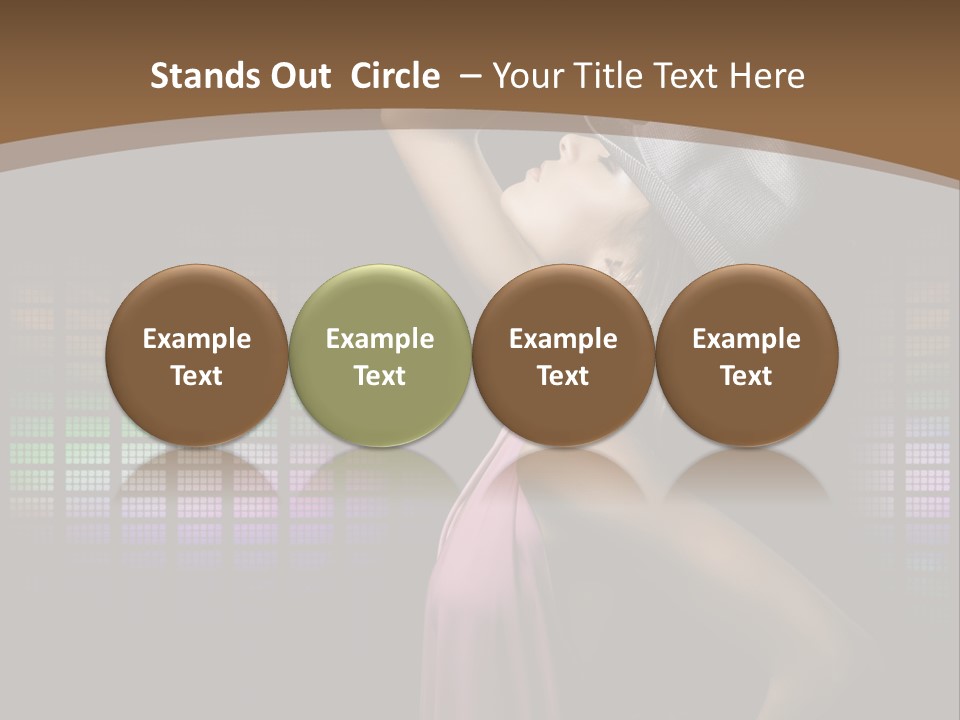 Stands Out Circle – Your Title Text Here

Example Text

Example Text

Example Text

Example Text